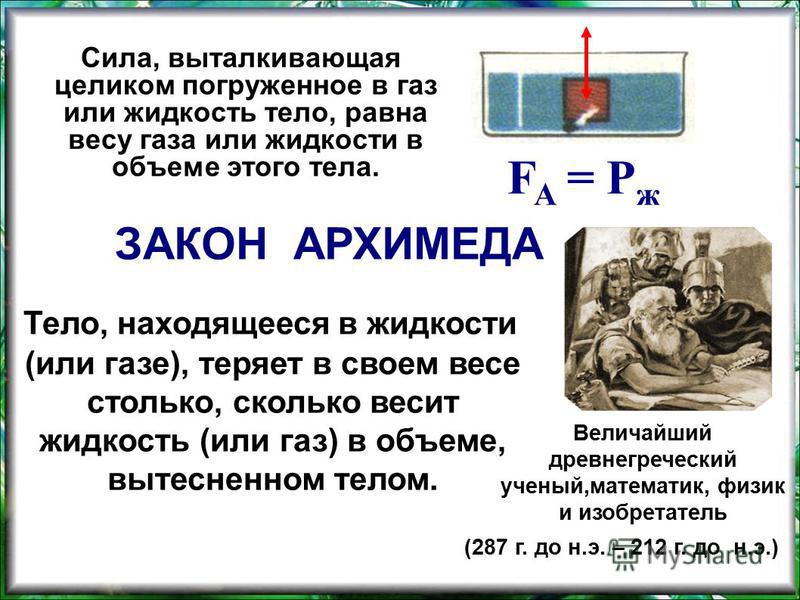 Сила, выталкивающая целиком погруженное в газ или жидкость тело, равна весу газа или жидкости в объеме этого тела.

$F_A = P_ж$

ЗАКОН АРХИМЕДА

Тело, находящееся в жидкости (или газе), теряет в своем весе столько, сколько весит жидкость (или газ) в объеме, вытесненном телом.

Величайший древнегреческий ученый,математик, физик и изобретатель

(287 г. до н.э. – 212 г. до н.э.)

MyShared